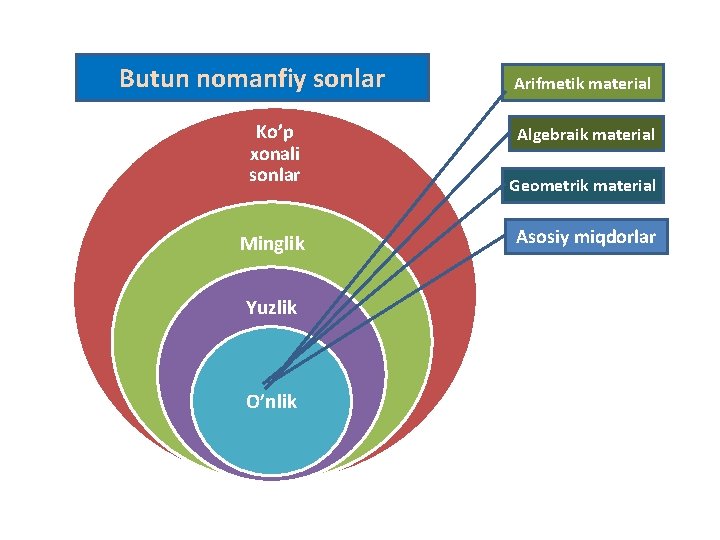 Butun nomanfiy sonlar

Ko'p xonali sonlar

Minglik

Yuzlik

O'nlik

Arifmetik material

Algebraik material

Geometrik material

Asosiy miqdorlar